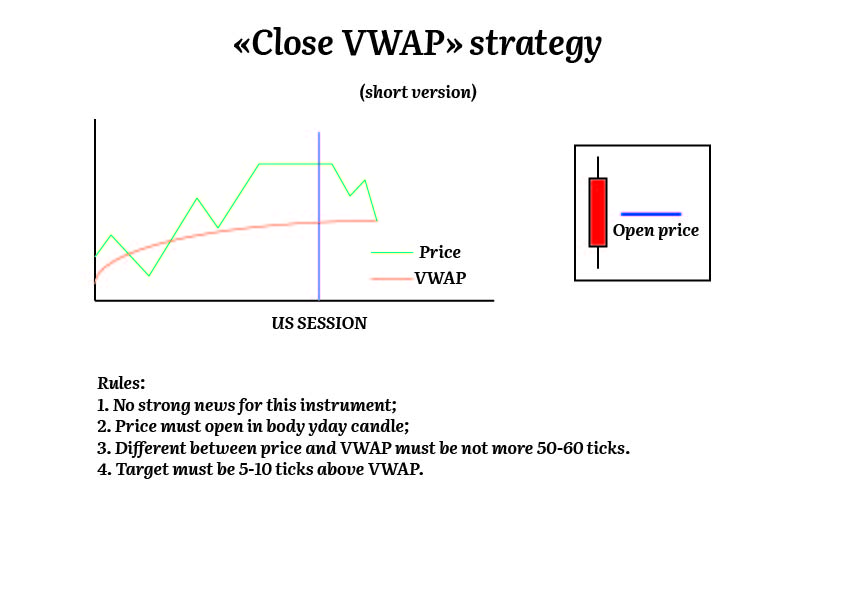 «Close VWAP» strategy

(short version)

Price
VWAP

US SESSION

Open price

Rules:
1. No strong news for this instrument;
2. Price must open in body yday candle;
3. Different between price and VWAP must be not more 50-60 ticks.
4. Target must be 5-10 ticks above VWAP.